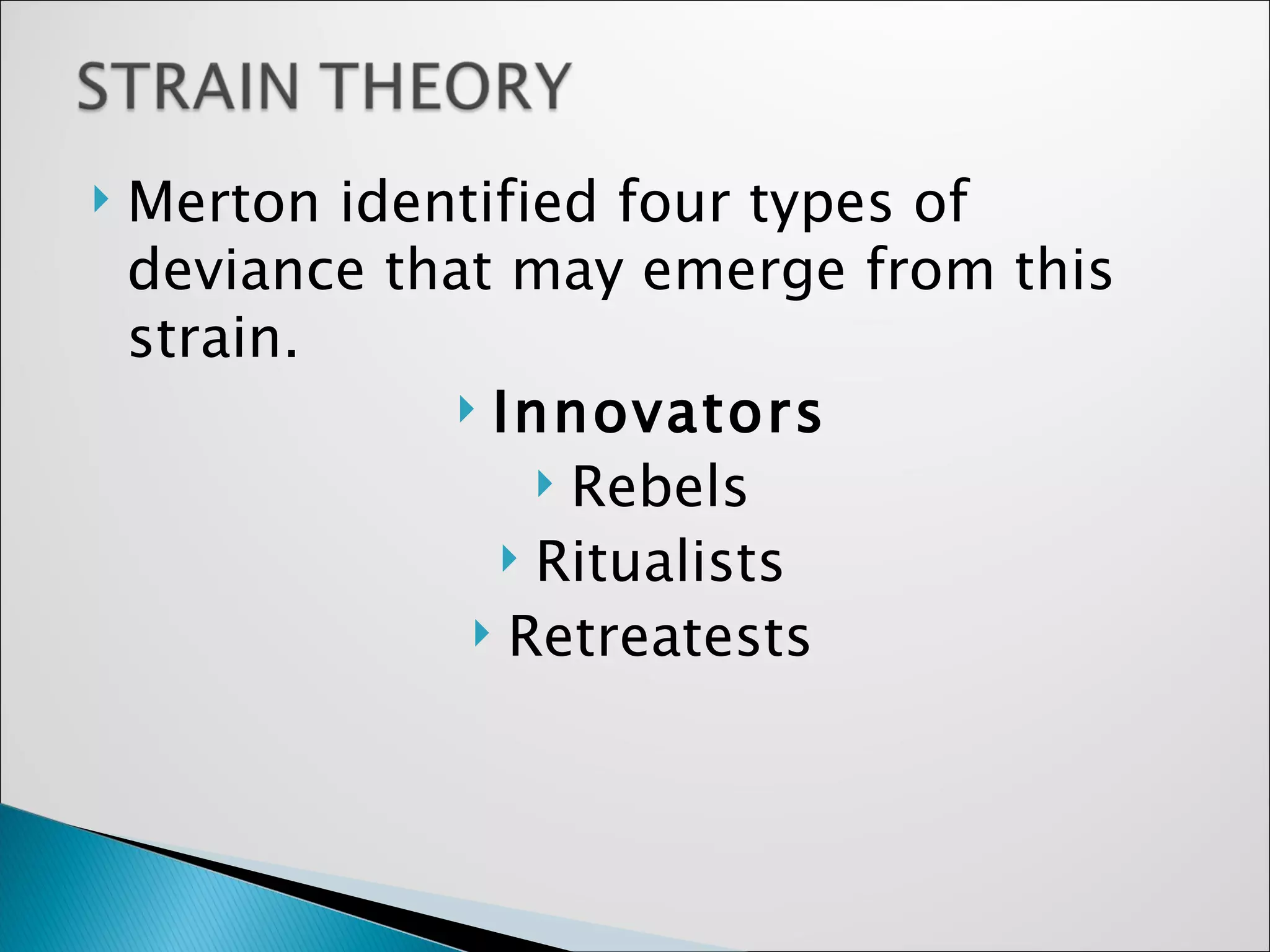 STRAIN THEORY

Merton identified four types of deviance that may emerge from this strain.

Innovators

Rebels

Ritualists

Retreatests